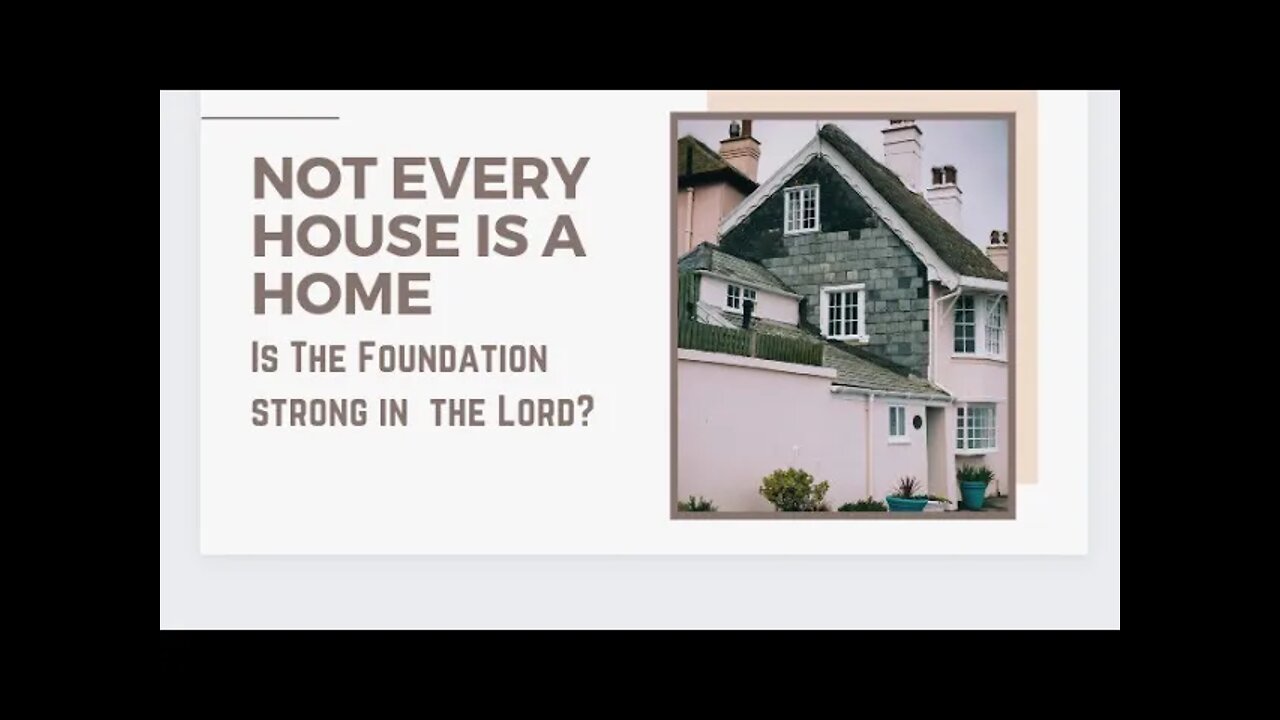 NOT EVERY HOUSE IS A HOME

Is The Foundation strong in the Lord?